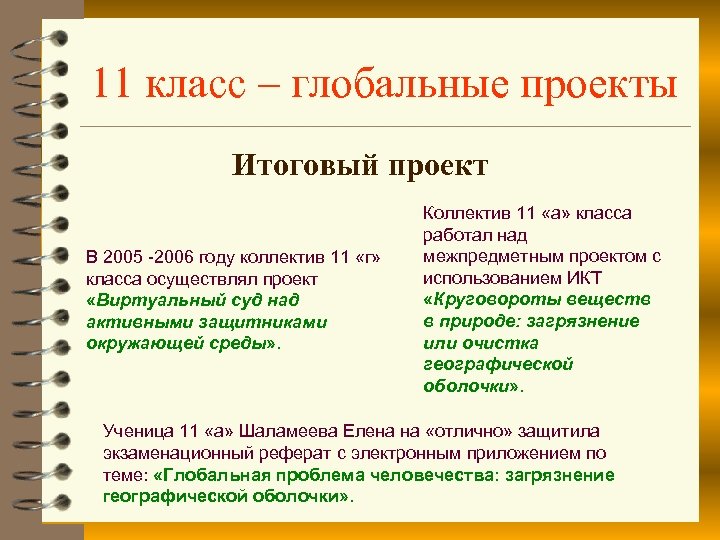 11 класс – глобальные проекты

Итоговый проект

В 2005 -2006 году коллектив 11 «г» класса осуществлял проект «Виртуальный суд над активными защитниками окружающей среды».

Коллектив 11 «а» класса работал над межпредметным проектом с использованием ИКТ «Круговороты веществ в природе: загрязнение или очистка географической оболочки».

Ученица 11 «а» Шаламеева Елена на «отлично» защитила экзаменационный реферат с электронным приложением по теме: «Глобальная проблема человечества: загрязнение географической оболочки».